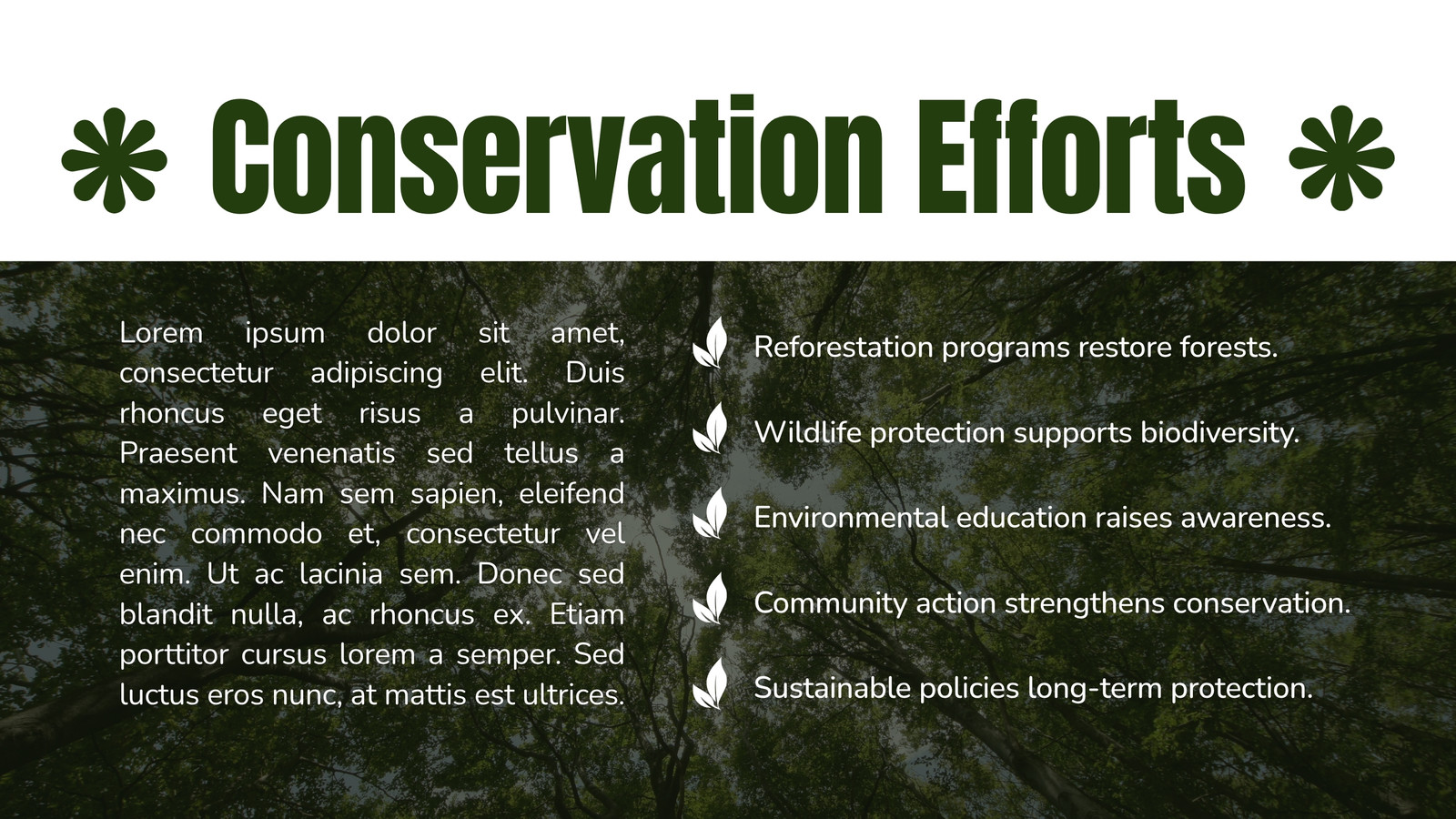 Conservation Efforts

Lorem ipsum dolor sit amet, consectetur adipiscing elit. Duis rhoncus eget risus a pulvinar. Praesent venenatis sed tellus a maximus. Nam sem sapien, eleifend nec commodo et, consectetur vel enim. Ut ac lacinia sem. Donec sed blandit nulla, ac rhoncus ex. Etiam porttitor cursus lorem a semper. Sed luctus eros nunc, at mattis est ultrices.

Reforestation programs restore forests.

Wildlife protection supports biodiversity.

Environmental education raises awareness.

Community action strengthens conservation.

Sustainable policies long-term protection.